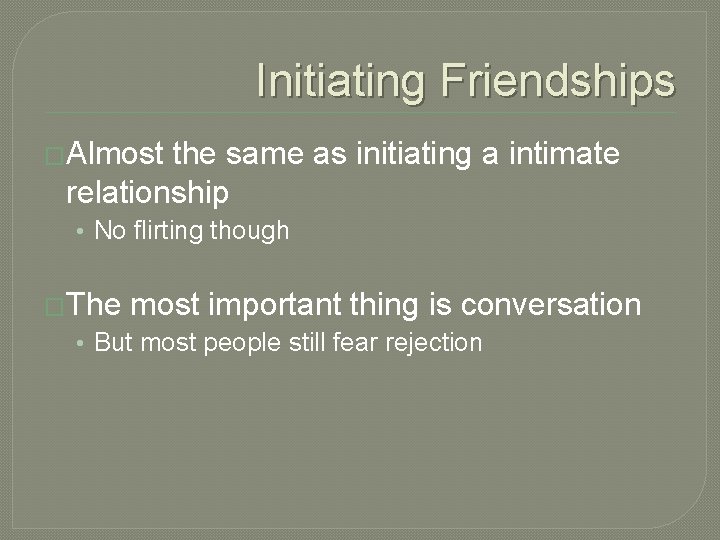 Initiating Friendships

Almost the same as initiating a intimate relationship

• No flirting though

The most important thing is conversation

• But most people still fear rejection